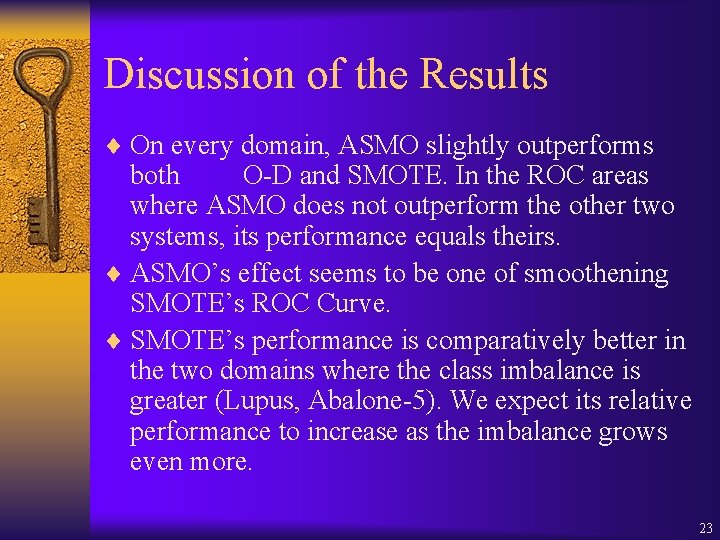 Discussion of the Results

♦ On every domain, ASMO slightly outperforms both O-D and SMOTE. In the ROC areas where ASMO does not outperform the other two systems, its performance equals theirs.

♦ ASMO's effect seems to be one of smoothening SMOTE's ROC Curve.

♦ SMOTE's performance is comparatively better in the two domains where the class imbalance is greater (Lupus, Abalone-5). We expect its relative performance to increase as the imbalance grows even more.

23